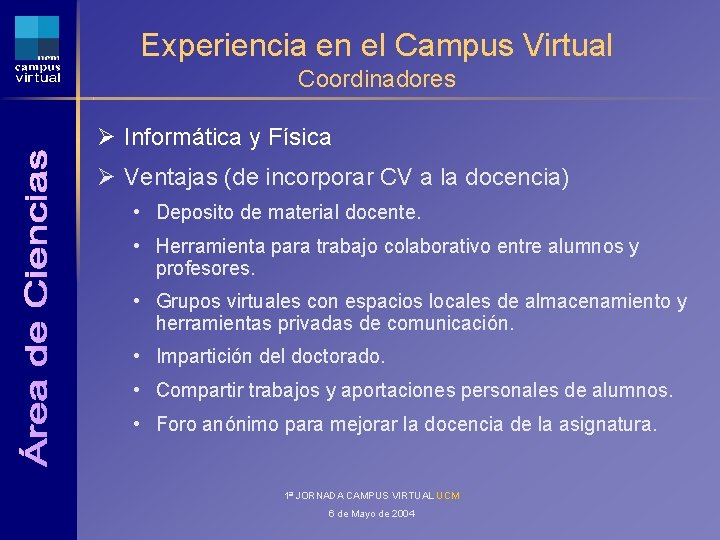 ucm
campus
virtual

Área de Ciencias

Experiencia en el Campus Virtual
Coordinadores

➢ Informática y Física

➢ Ventajas (de incorporar CV a la docencia)

• Deposito de material docente.

• Herramienta para trabajo colaborativo entre alumnos y profesores.

• Grupos virtuales con espacios locales de almacenamiento y herramientas privadas de comunicación.

• Impartición del doctorado.

• Compartir trabajos y aportaciones personales de alumnos.

• Foro anónimo para mejorar la docencia de la asignatura.

1ª JORNADA CAMPUS VIRTUAL UCM
6 de Mayo de 2004